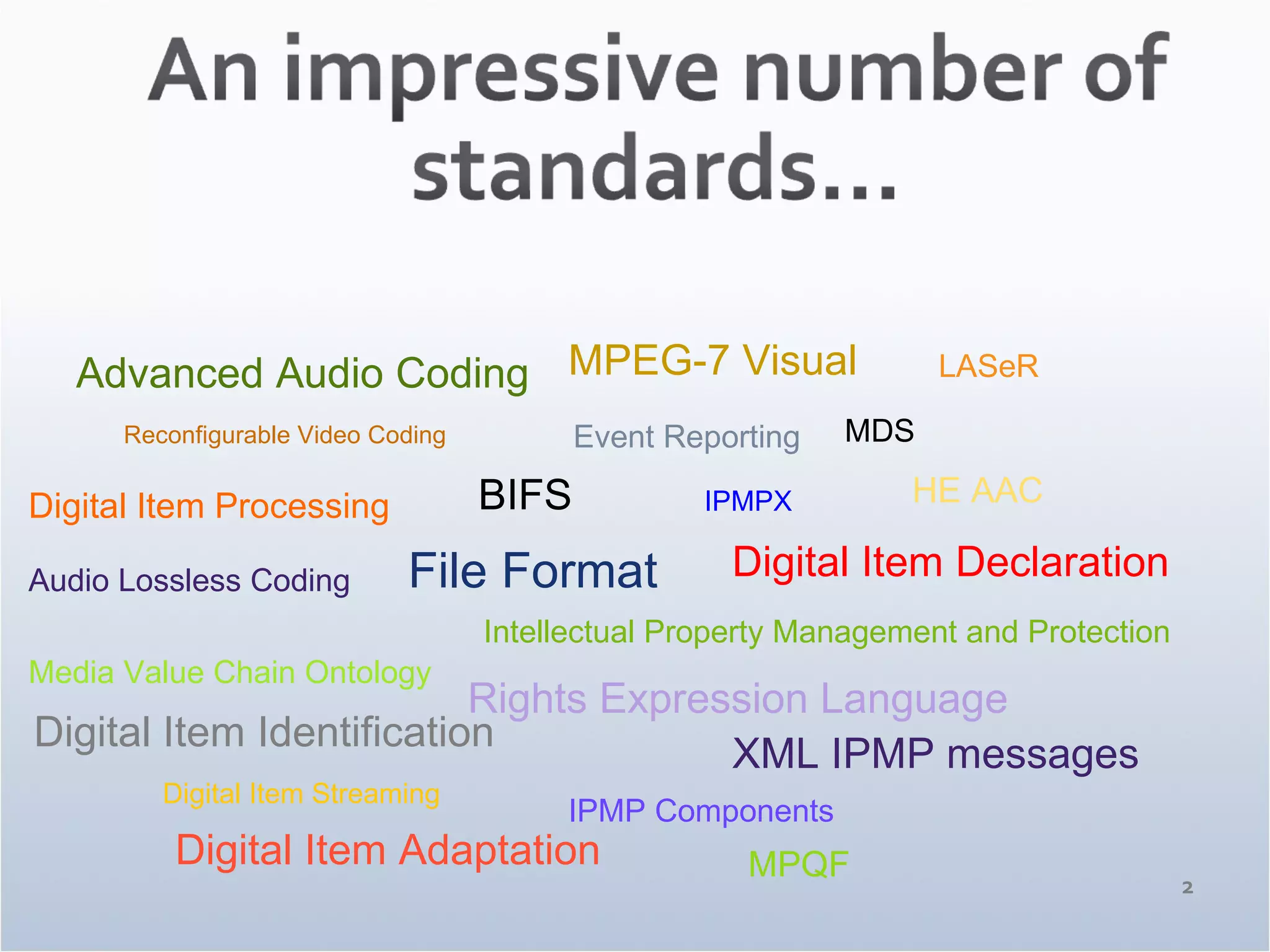 An impressive number of standards…

Advanced Audio Coding

MPEG-7 Visual

LASeR

Reconfigurable Video Coding

Event Reporting

MDS

Digital Item Processing

BIFS

IPMPX

HE AAC

Audio Lossless Coding

File Format

Digital Item Declaration

Intellectual Property Management and Protection

Media Value Chain Ontology

Rights Expression Language

Digital Item Identification

XML IPMP messages

Digital Item Streaming

IPMP Components

Digital Item Adaptation

MPQF

2